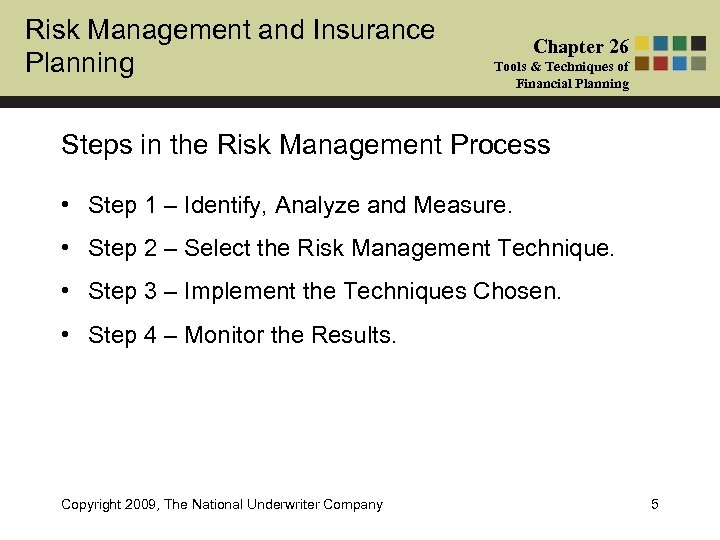 Risk Management and Insurance Planning

Chapter 26
Tools & Techniques of Financial Planning

Steps in the Risk Management Process

• Step 1 – Identify, Analyze and Measure.
• Step 2 – Select the Risk Management Technique.
• Step 3 – Implement the Techniques Chosen.
• Step 4 – Monitor the Results.

Copyright 2009, The National Underwriter Company

5